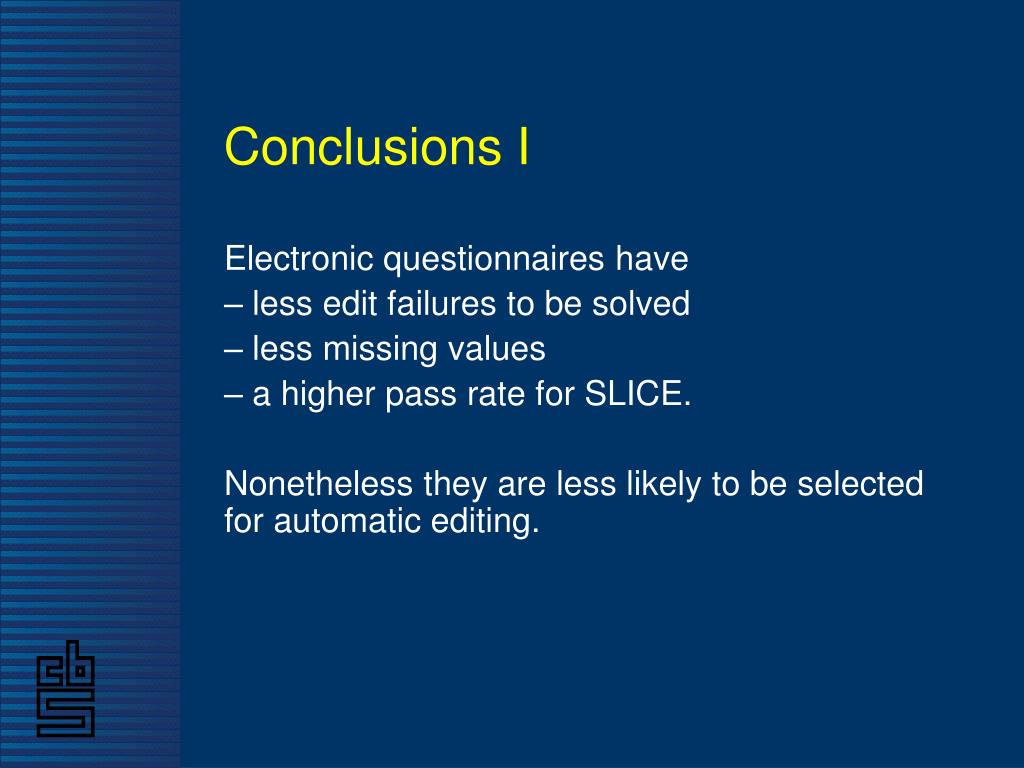 Conclusions I

Electronic questionnaires have
– less edit failures to be solved
– less missing values
– a higher pass rate for SLICE.

Nonetheless they are less likely to be selected for automatic editing.

cbs